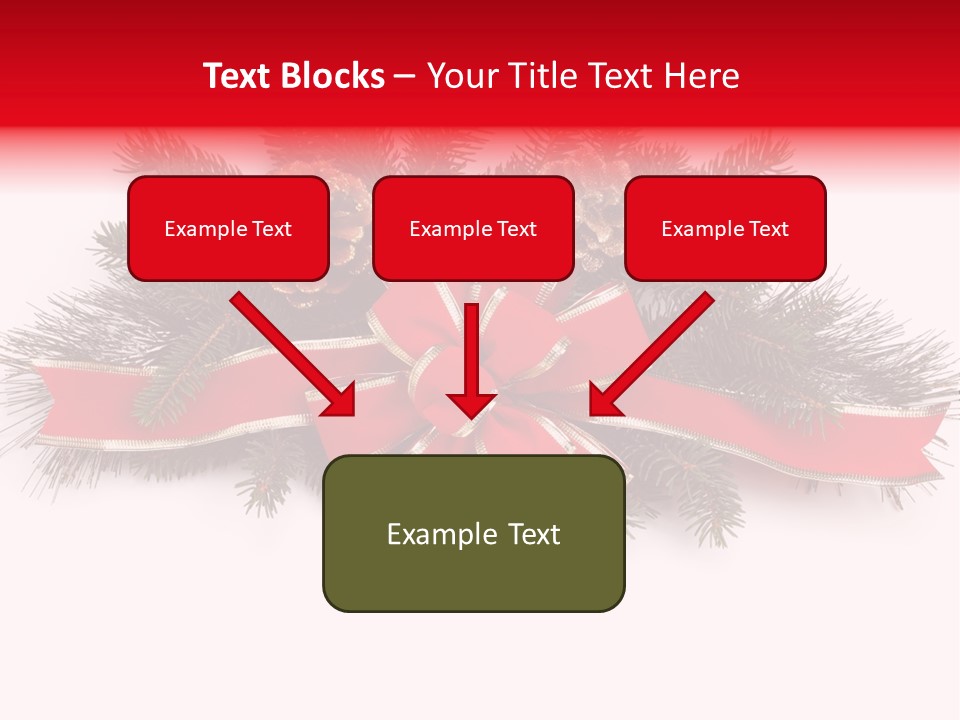 Text Blocks – Your Title Text Here

Example Text

Example Text

Example Text

Example Text